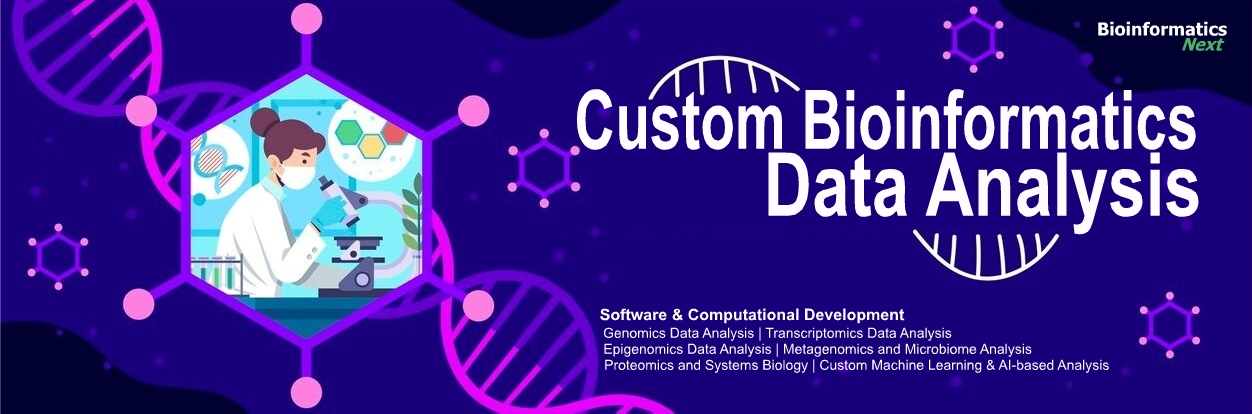 Bioinformatics
Next

Custom Bioinformatics
Data Analysis

Software & Computational Development
Genomics Data Analysis | Transcriptomics Data Analysis
Epigenomics Data Analysis | Metagenomics and Microbiome Analysis
Proteomics and Systems Biology | Custom Machine Learning & AI-based Analysis